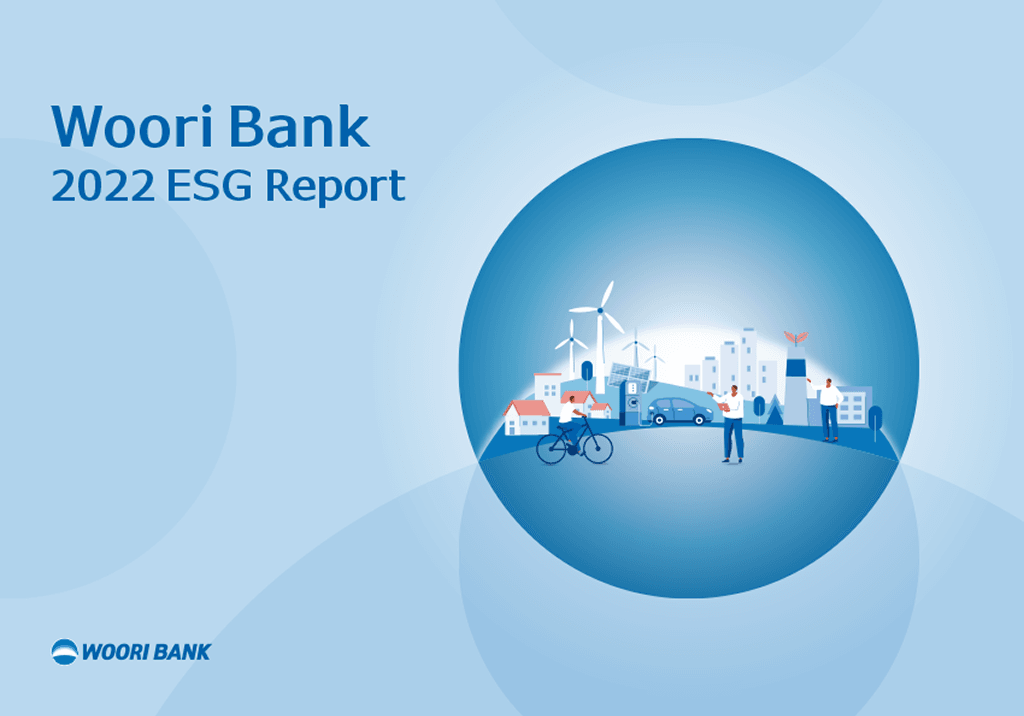 Woori Bank
2022 ESG Report

WOORI BANK